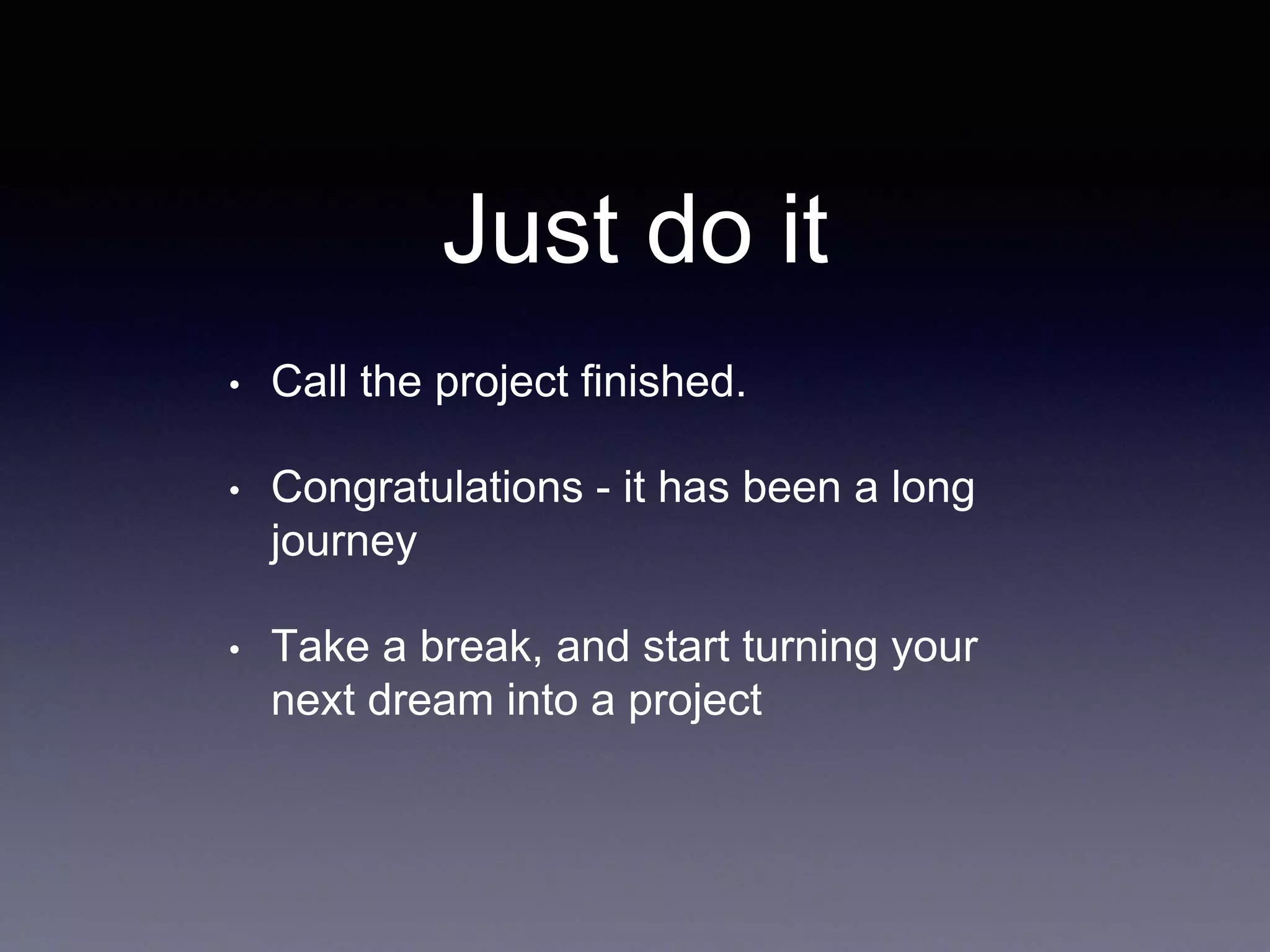 Just do it

• Call the project finished.

• Congratulations - it has been a long journey

• Take a break, and start turning your next dream into a project